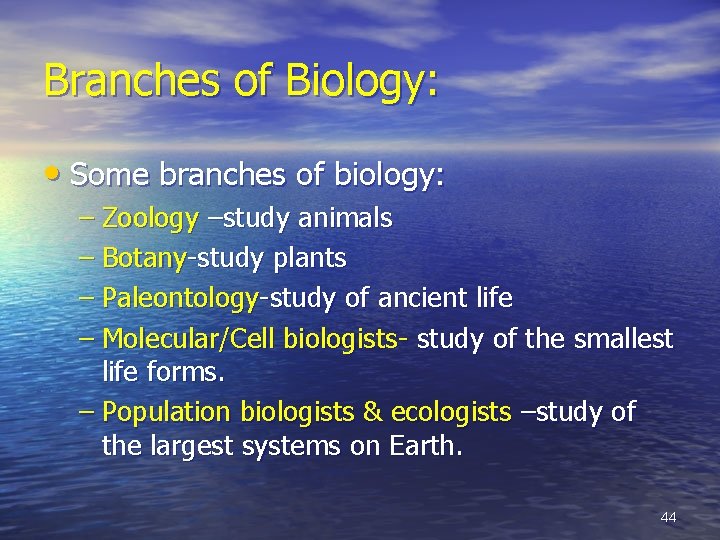 Branches of Biology:

• Some branches of biology:

– Zoology –study animals

– Botany-study plants

– Paleontology-study of ancient life

– Molecular/Cell biologists- study of the smallest life forms.

– Population biologists & ecologists –study of the largest systems on Earth.

44